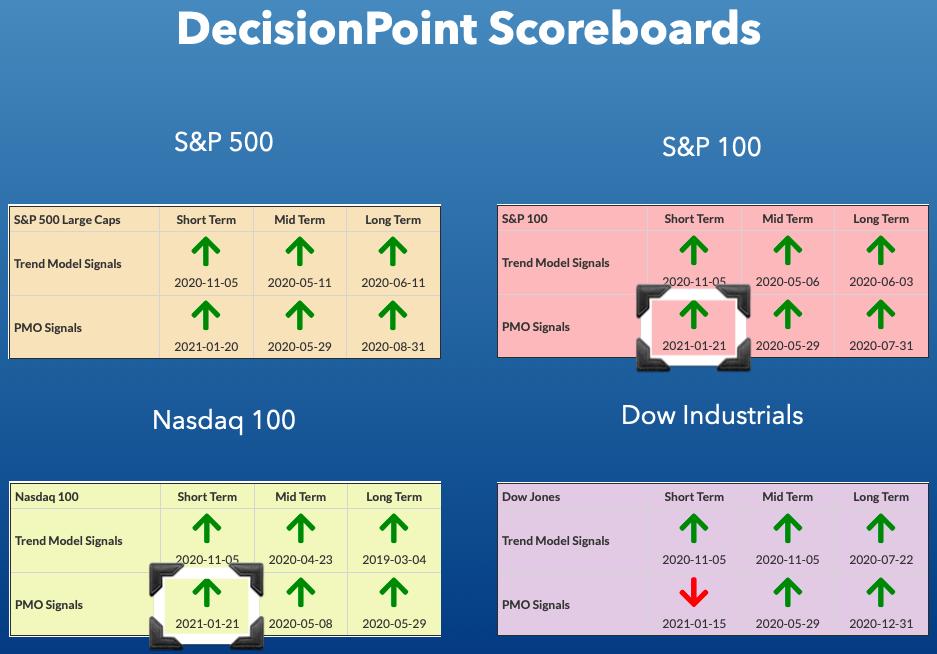 DecisionPoint Scoreboards

S&P 500

| S&P 500 Large Caps | Short Term | Mid Term | Long Term |
|---|---|---|---|
| Trend Model Signals | 2020-11-05 | 2020-05-11 | 2020-06-11 |
| PMO Signals | 2021-01-20 | 2020-05-29 | 2020-08-31 |

S&P 100

| S&P 100 | Short Term | Mid Term | Long Term |
|---|---|---|---|
| Trend Model Signals | 2020-11-05 | 2020-05-06 | 2020-06-03 |
| PMO Signals | 2021-01-21 | 2020-05-29 | 2020-07-31 |

Nasdaq 100

| Nasdaq 100 | Short Term | Mid Term | Long Term |
|---|---|---|---|
| Trend Model Signals | 2020-11-05 | 2020-04-23 | 2019-03-04 |
| PMO Signals | 2021-01-21 | 2020-05-08 | 2020-05-29 |

Dow Industrials

| Dow Jones | Short Term | Mid Term | Long Term |
|---|---|---|---|
| Trend Model Signals | 2020-11-05 | 2020-11-05 | 2020-07-22 |
| PMO Signals | 2021-01-15 | 2020-05-29 | 2020-12-31 |